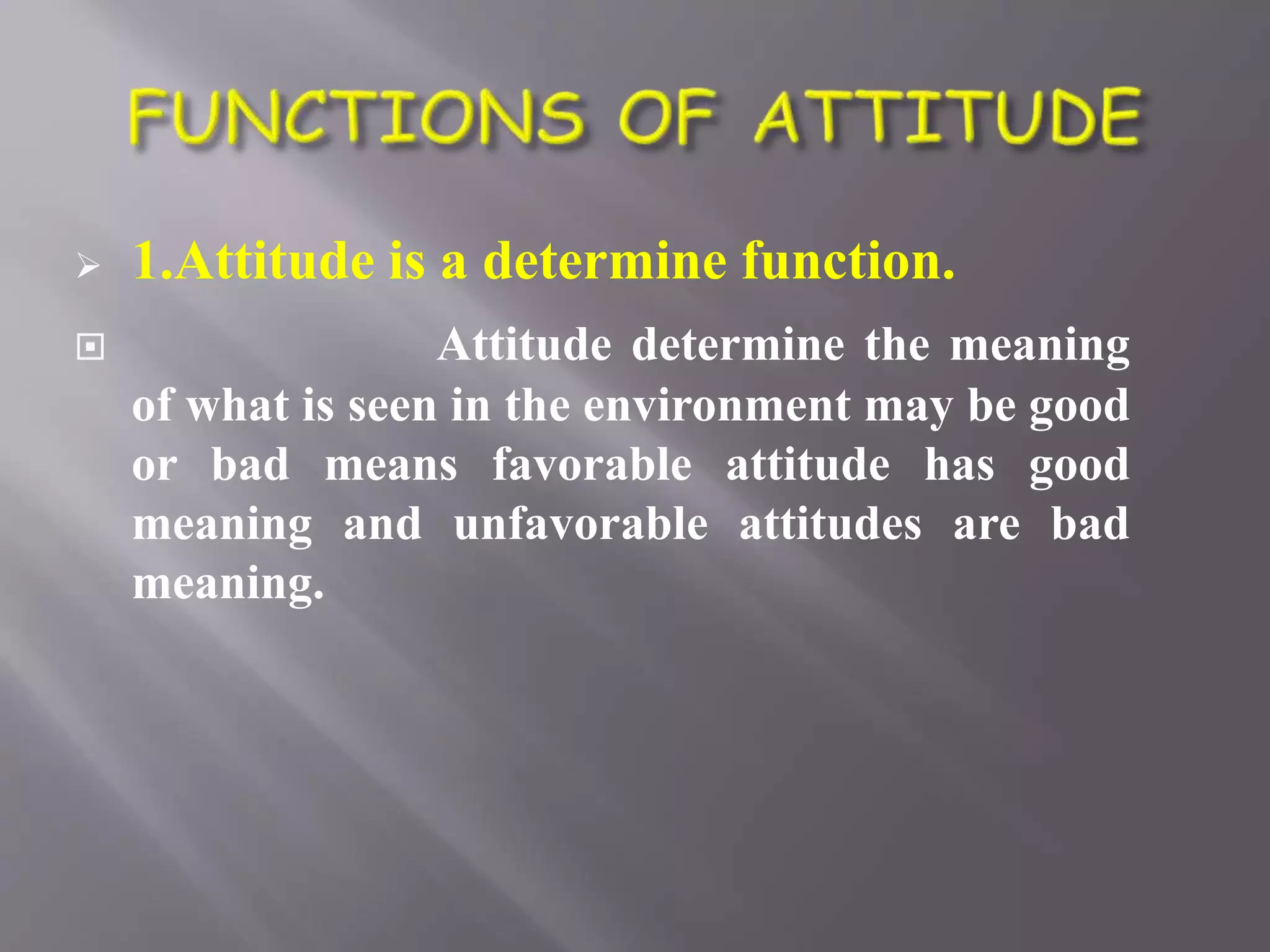 FUNCTIONS OF ATTITUDE

1.Attitude is a determine function.

Attitude determine the meaning of what is seen in the environment may be good or bad means favorable attitude has good meaning and unfavorable attitudes are bad meaning.